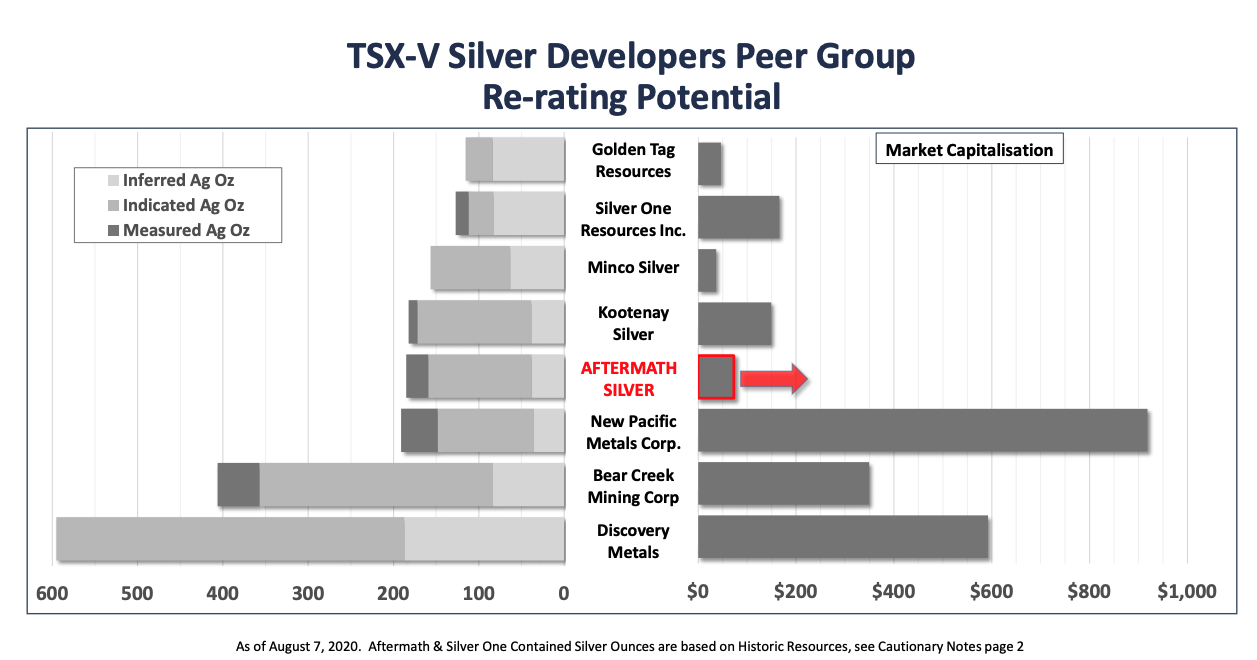 TSX-V Silver Developers Peer Group
Re-rating Potential

Inferred Ag Oz
Indicated Ag Oz
Measured Ag Oz

Market Capitalisation

Golden Tag Resources
Silver One Resources Inc.
Minco Silver
Kootenay Silver
AFTERMATH SILVER
New Pacific Metals Corp.
Bear Creek Mining Corp
Discovery Metals

600 500 400 300 200 100 0

$0 $200 $400 $600 $800 $1,000

As of August 7, 2020. Aftermath & Silver One Contained Silver Ounces are based on Historic Resources, see Cautionary Notes page 2